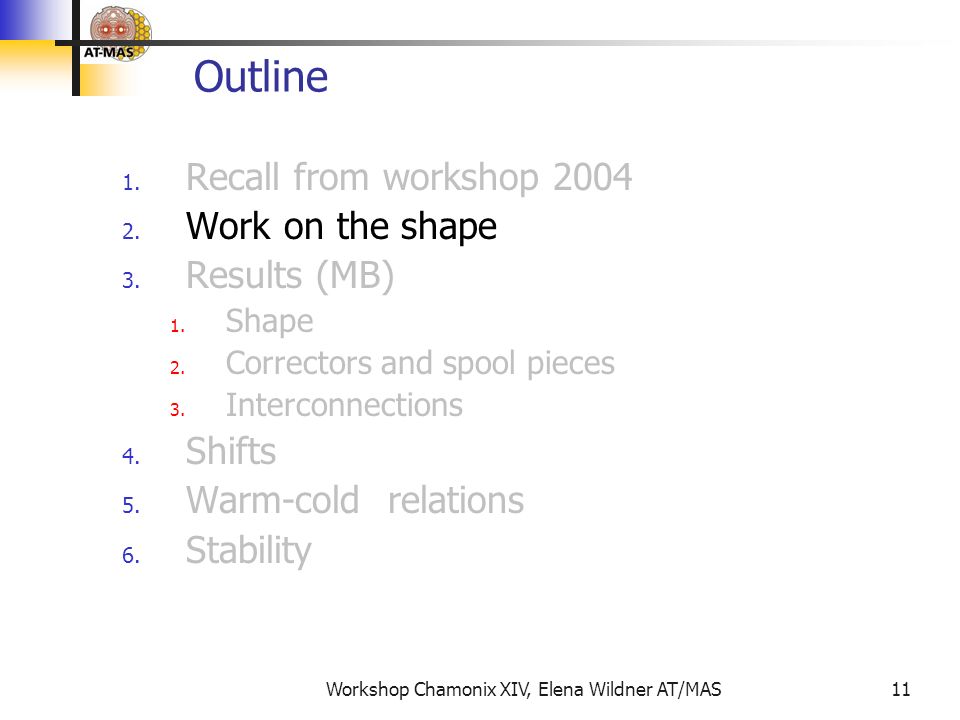 AT-MAS

Outline

1. Recall from workshop 2004
2. Work on the shape
3. Results (MB)
   1. Shape
   2. Correctors and spool pieces
   3. Interconnections
4. Shifts
5. Warm-cold relations
6. Stability

Workshop Chamonix XIV, Elena Wildner AT/MAS

11